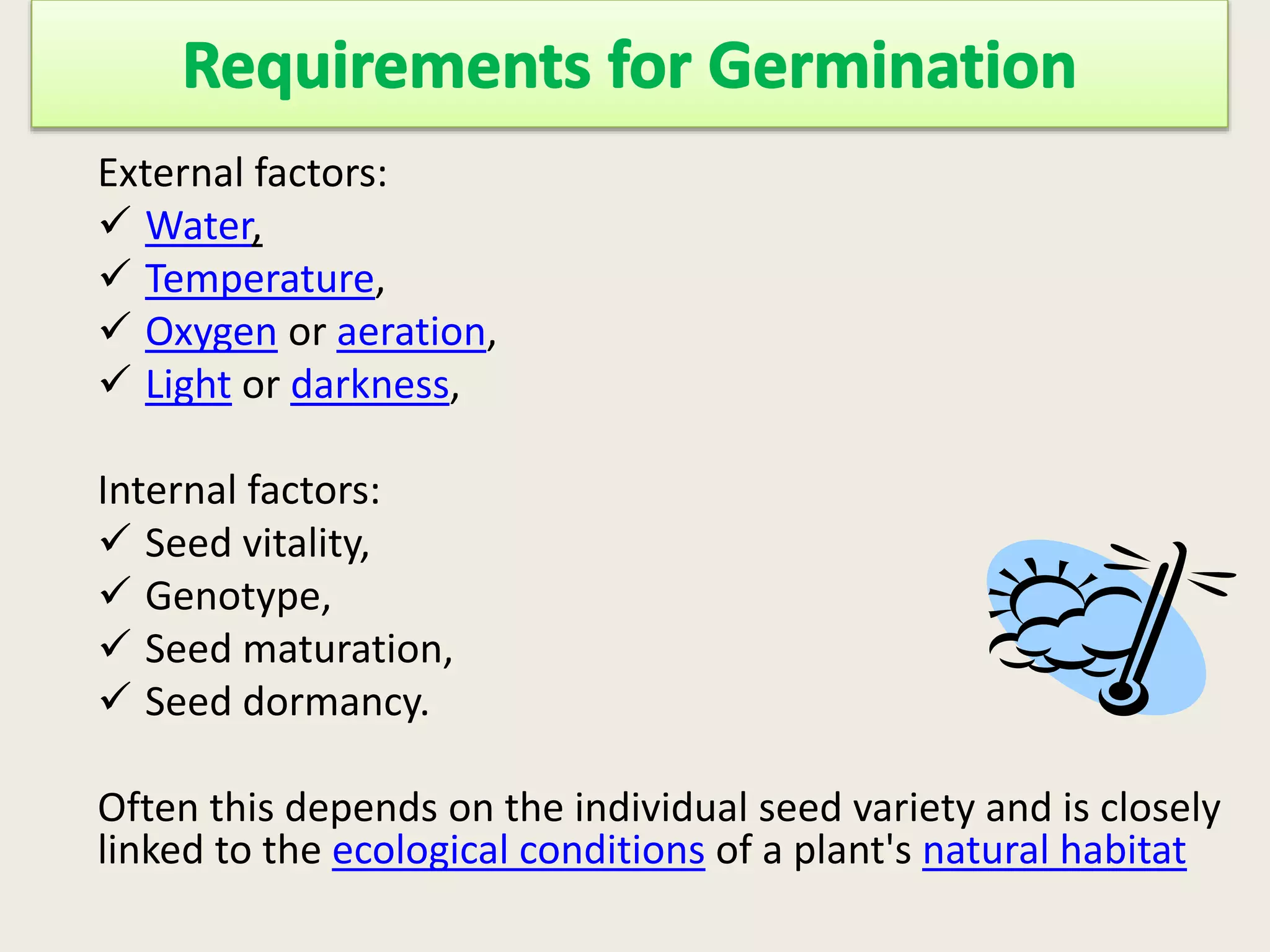 Requirements for Germination

External factors:
✓ Water,
✓ Temperature,
✓ Oxygen or aeration,
✓ Light or darkness,

Internal factors:
✓ Seed vitality,
✓ Genotype,
✓ Seed maturation,
✓ Seed dormancy.

Often this depends on the individual seed variety and is closely linked to the ecological conditions of a plant's natural habitat